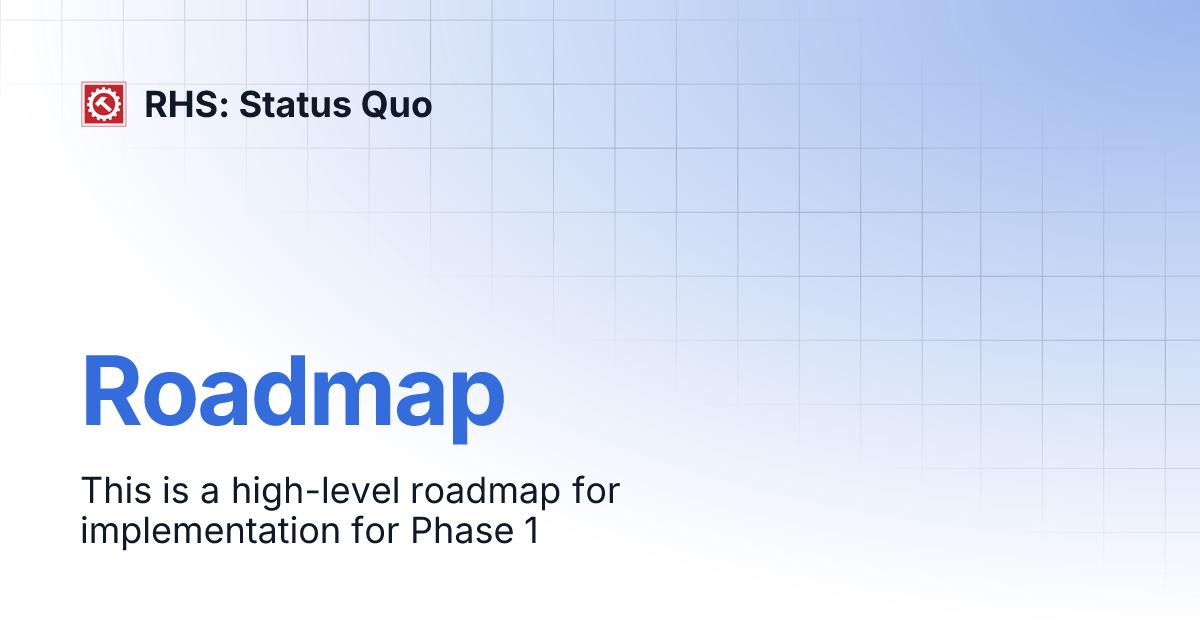 RHS: Status Quo

Roadmap

This is a high-level roadmap for implementation for Phase 1